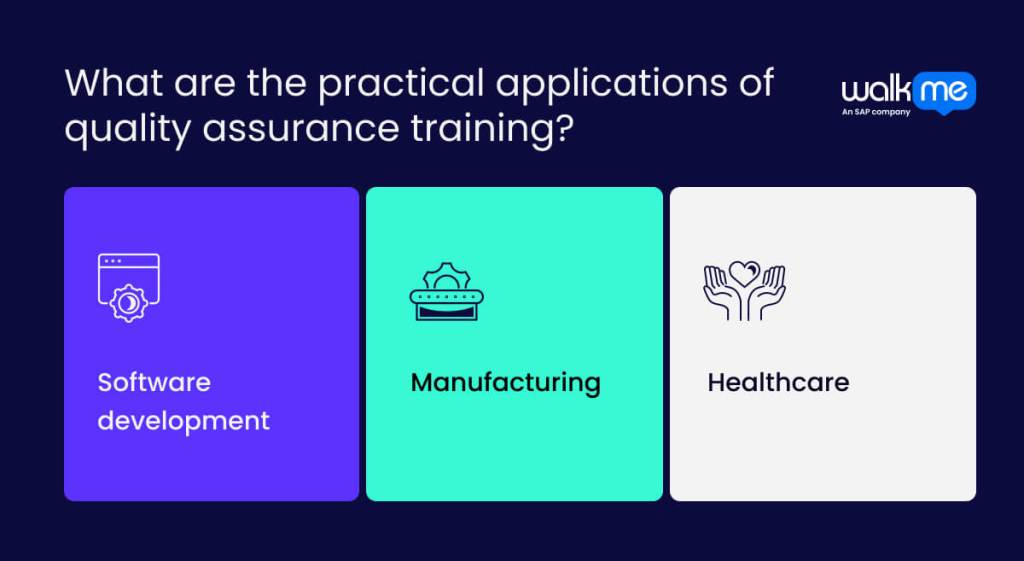 What are the practical applications of quality assurance training?

walk me
An SAP company

Software development

Manufacturing

Healthcare